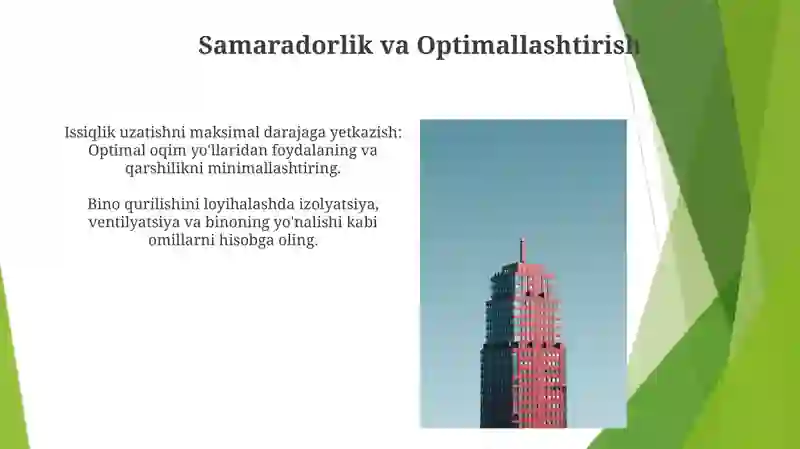 Samaradorlik va Optimallashtirish

Issiqlik uzatishni maksimal darajaga yetkazish: Optimal oqim yo'llaridan foydalaning va qarshilikni minimallashtiring.

Bino qurilishini loyihalashda izolyatsiya, ventilyatsiya va binoning yo'nalishi kabi omillarni hisobga oling.